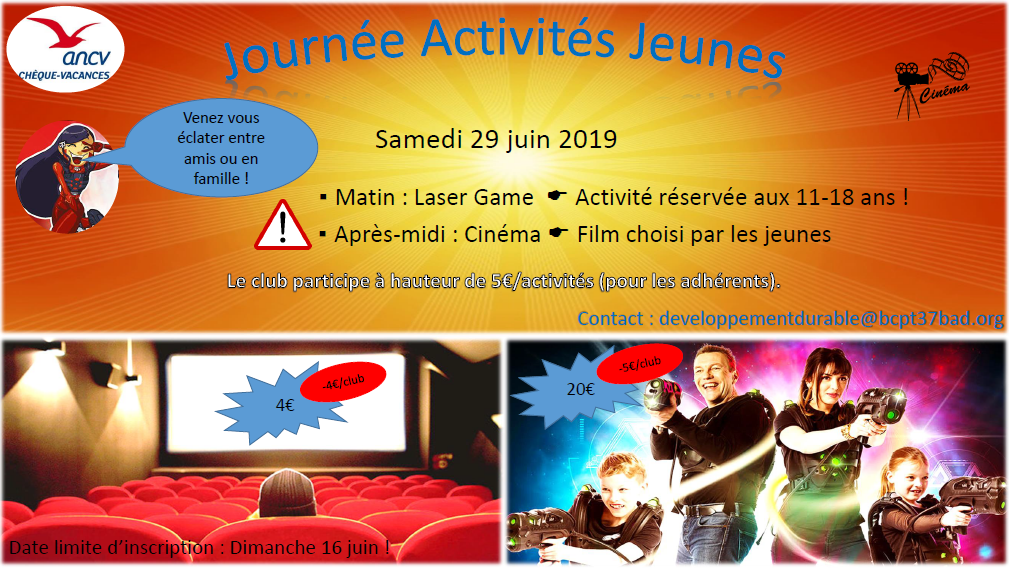 ancv
CHÈQUE-VACANCES

Journée Activités Jeunes

Cinéma

Venez vous éclater entre amis ou en famille !

Samedi 29 juin 2019

▪ Matin : Laser Game ☛ Activité réservée aux 11-18 ans !

▪ Après-midi : Cinéma ☛ Film choisi par les jeunes

Le club participe à hauteur de 5€/activités (pour les adhérents).

Contact : developpementdurable@bcpt37bad.org

4€
-4€/club

20€
-5€/club

Date limite d'inscription : Dimanche 16 juin !